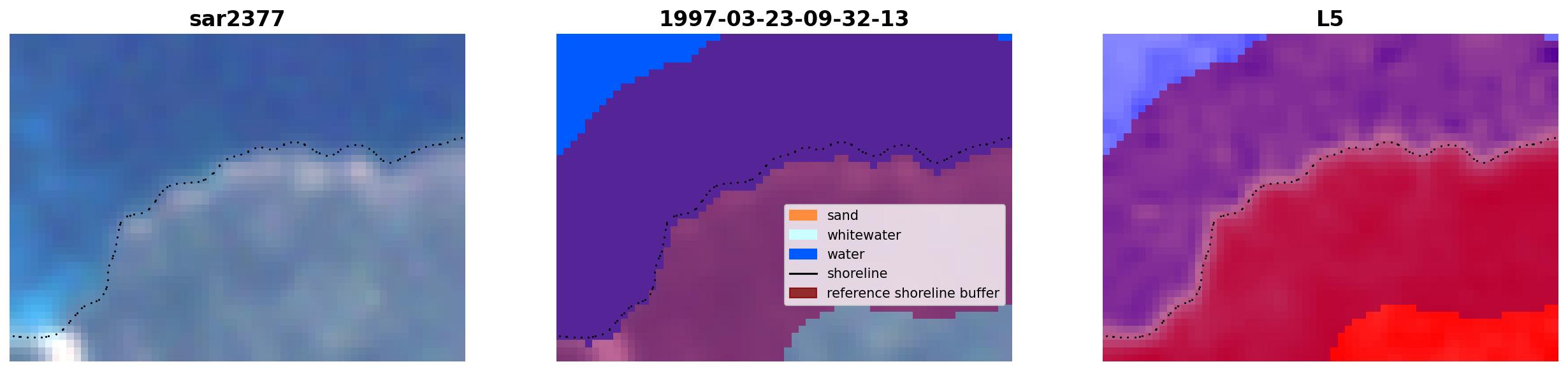 sar2377

1997-03-23-09-32-13

sand
whitewater
water
shoreline
reference shoreline buffer

L5